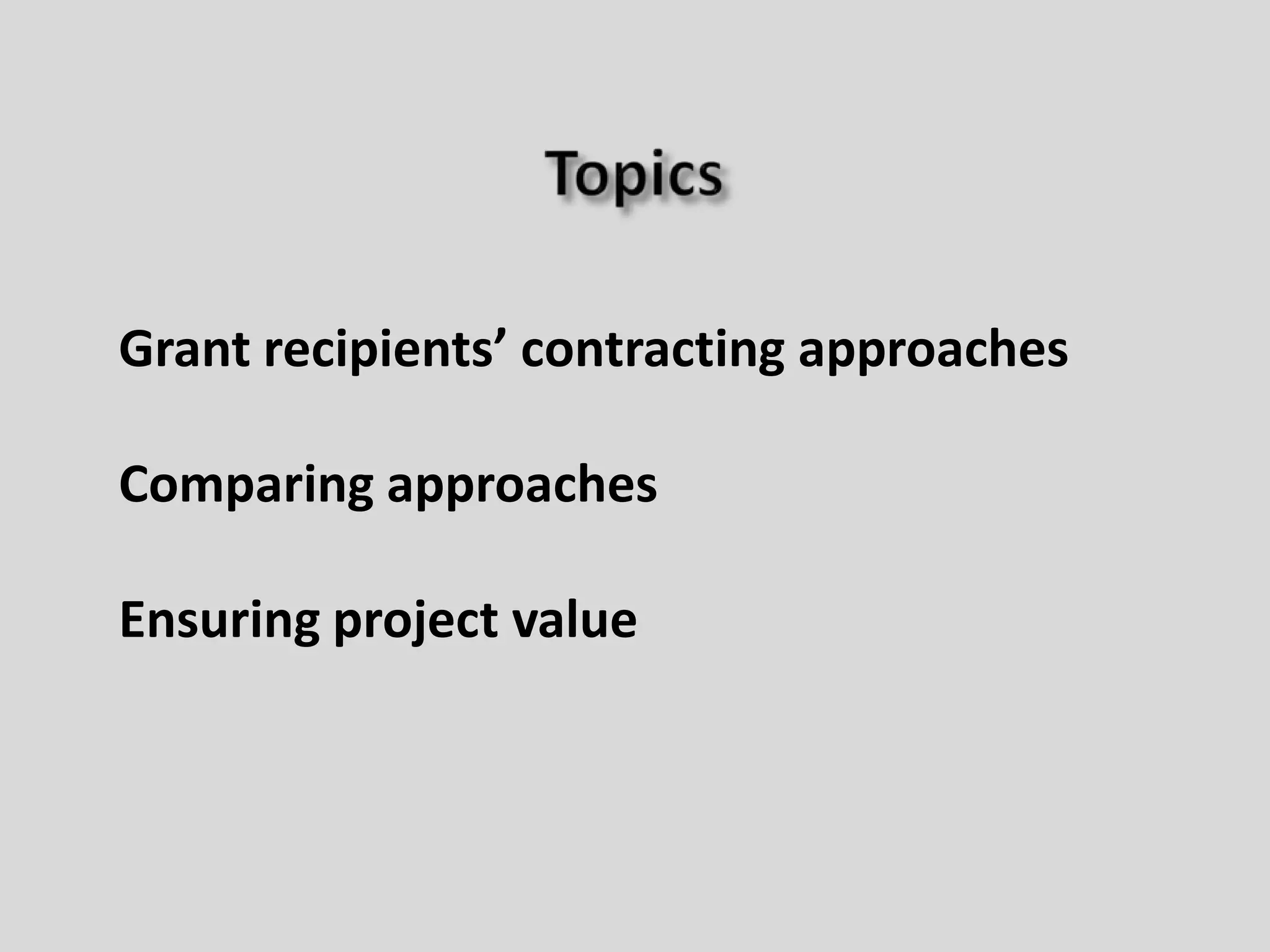 Topics

Grant recipients’ contracting approaches

Comparing approaches

Ensuring project value